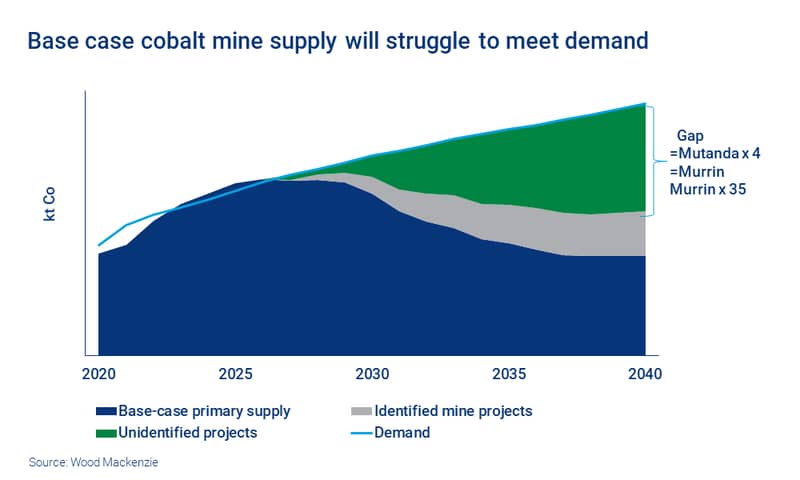 Base case cobalt mine supply will struggle to meet demand

kt Co

Gap
=Mutanda x 4
=Murrin Murrin x 35

2020
2025
2030
2035
2040

Base-case primary supply
Identified mine projects
Unidentified projects
Demand

Source: Wood Mackenzie